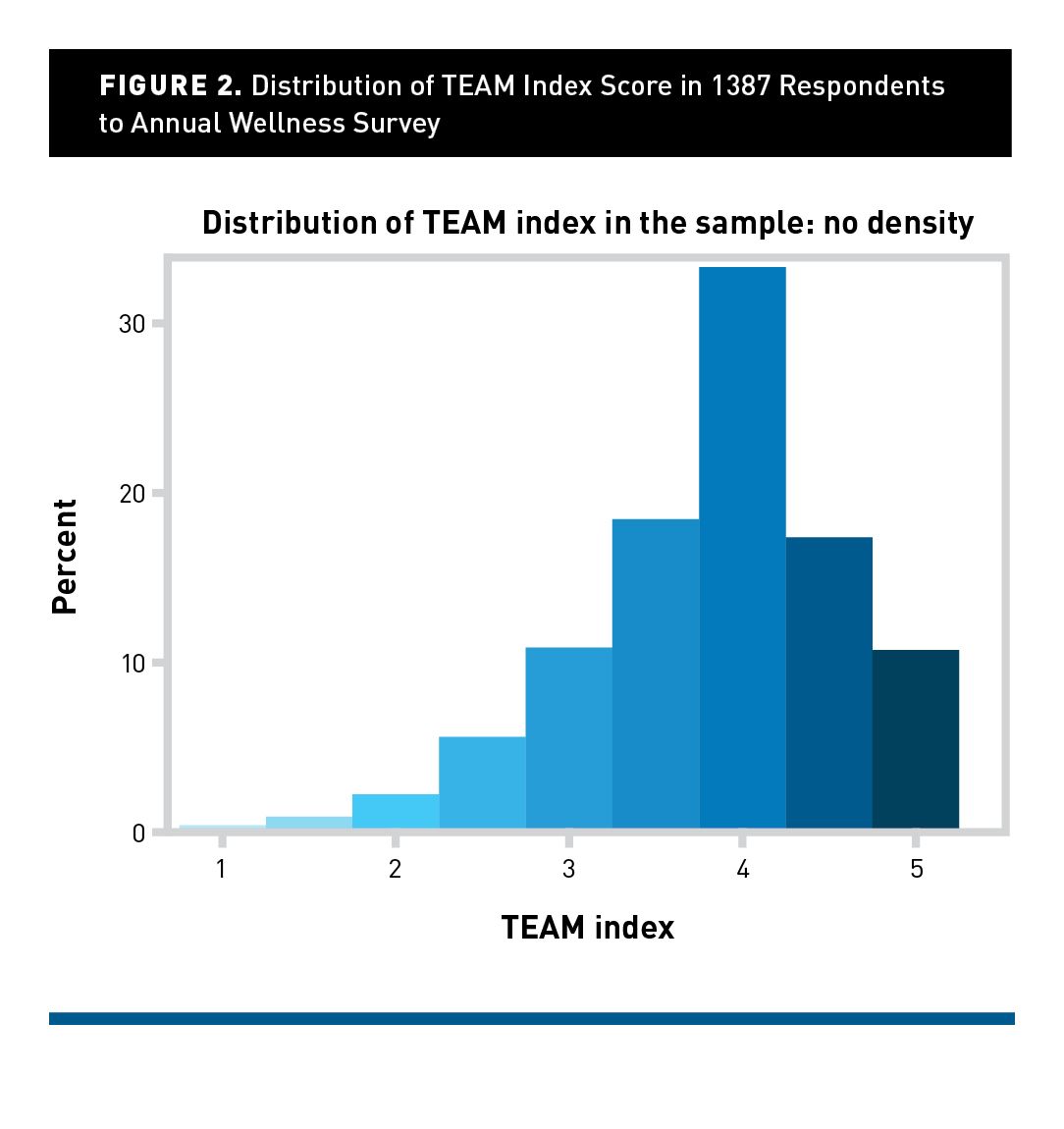 FIGURE 2. Distribution of TEAM Index Score in 1387 Respondents to Annual Wellness Survey

Distribution of TEAM index in the sample: no density

Percent

30

20

10

0

1

2

3

4

5

TEAM index